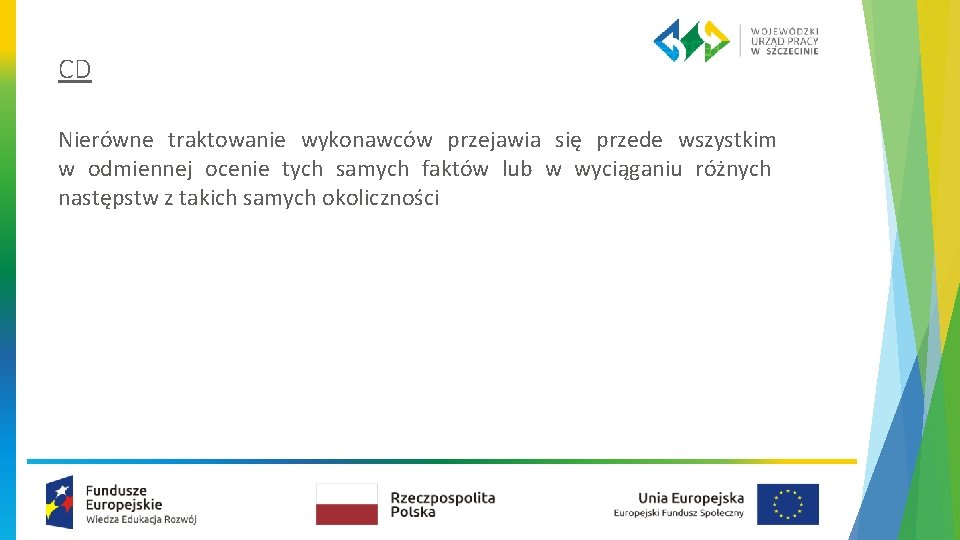 WOJEWÓDZKI URZĄD PRACY W SZCZECINIE

CD

Nierówne traktowanie wykonawców przejawia się przede wszystkim w odmiennej ocenie tych samych faktów lub w wyciąganiu różnych następstw z takich samych okoliczności

Fundusze Europejskie
Wiedza Edukacja Rozwój

Rzeczpospolita Polska

Unia Europejska
Europejski Fundusz Społeczny